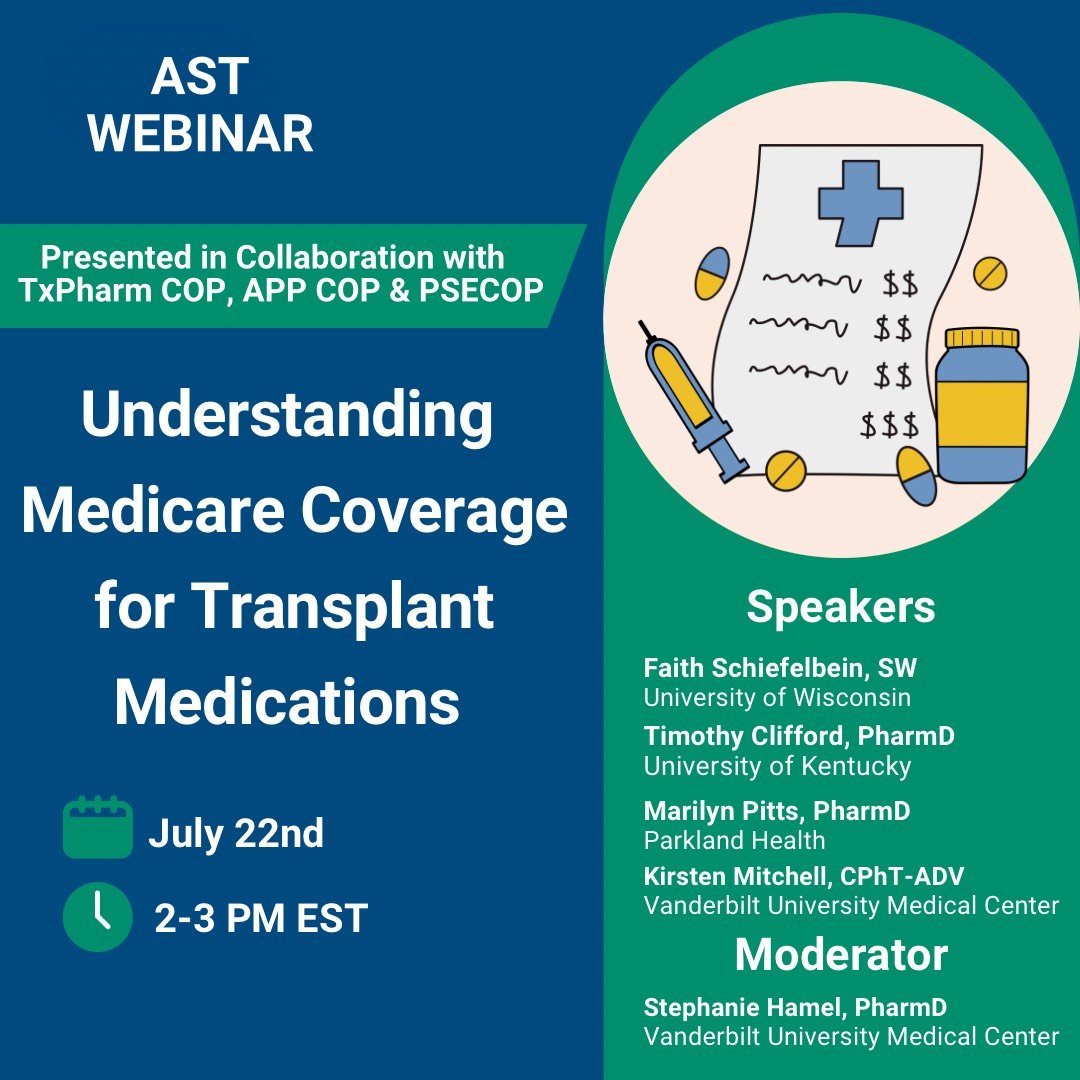 AST WEBINAR

Presented in Collaboration with TxPharm COP, APP COP & PSECOP

Understanding Medicare Coverage for Transplant Medications

July 22nd

2-3 PM EST

$$
$$
$$
$$$

Speakers

Faith Schiefelbein, SW
University of Wisconsin

Timothy Clifford, PharmD
University of Kentucky

Marilyn Pitts, PharmD
Parkland Health

Kirsten Mitchell, CPhT-ADV
Vanderbilt University Medical Center

Moderator

Stephanie Hamel, PharmD
Vanderbilt University Medical Center